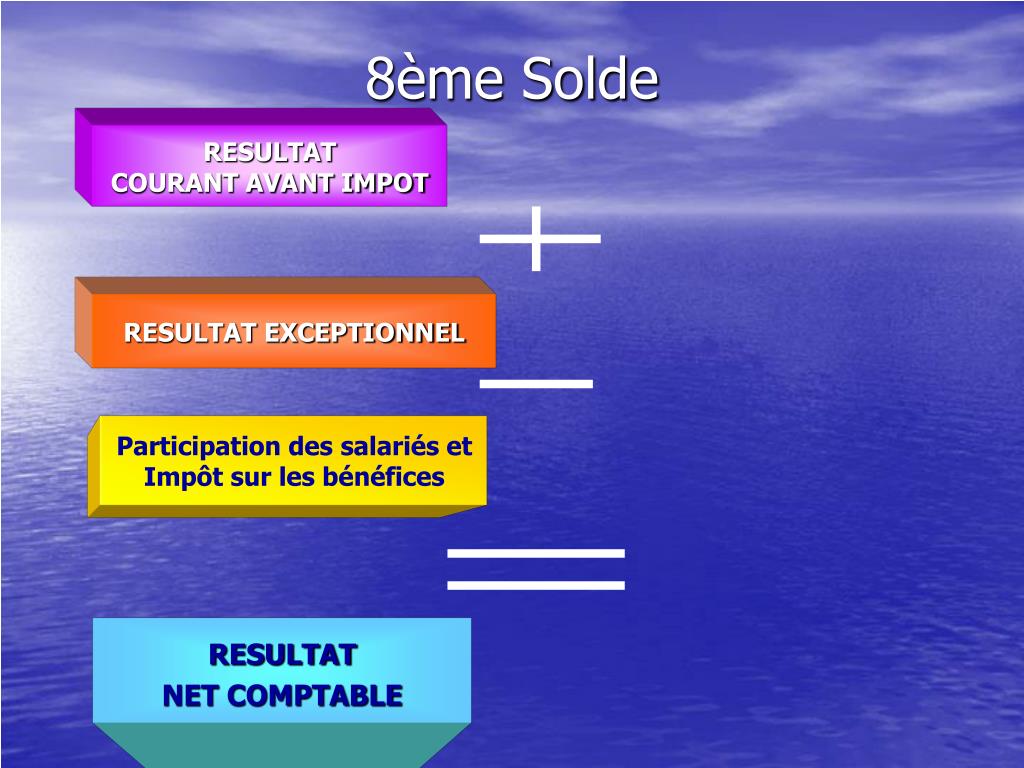 8ème Solde

RESULTAT
COURANT AVANT IMPOT

+

RESULTAT EXCEPTIONNEL

−

Participation des salariés et Impôt sur les bénéfices

=

RESULTAT
NET COMPTABLE